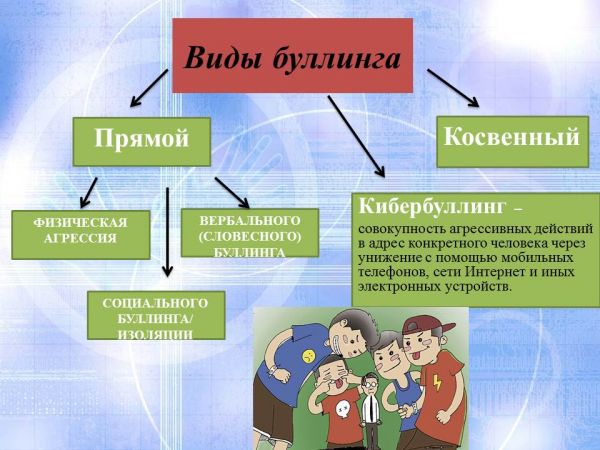 Виды буллинга

Прямой

Косвенный

ФИЗИЧЕСКАЯ АГРЕССИЯ

ВЕРБАЛЬНОГО (СЛОВЕСНОГО) БУЛЛИНГА

СОЦИАЛЬНОГО БУЛЛИНГА/ ИЗОЛЯЦИИ

Кибербуллинг – совокупность агрессивных действий в адрес конкретного человека через унижение с помощью мобильных телефонов, сети Интернет и иных электронных устройств.